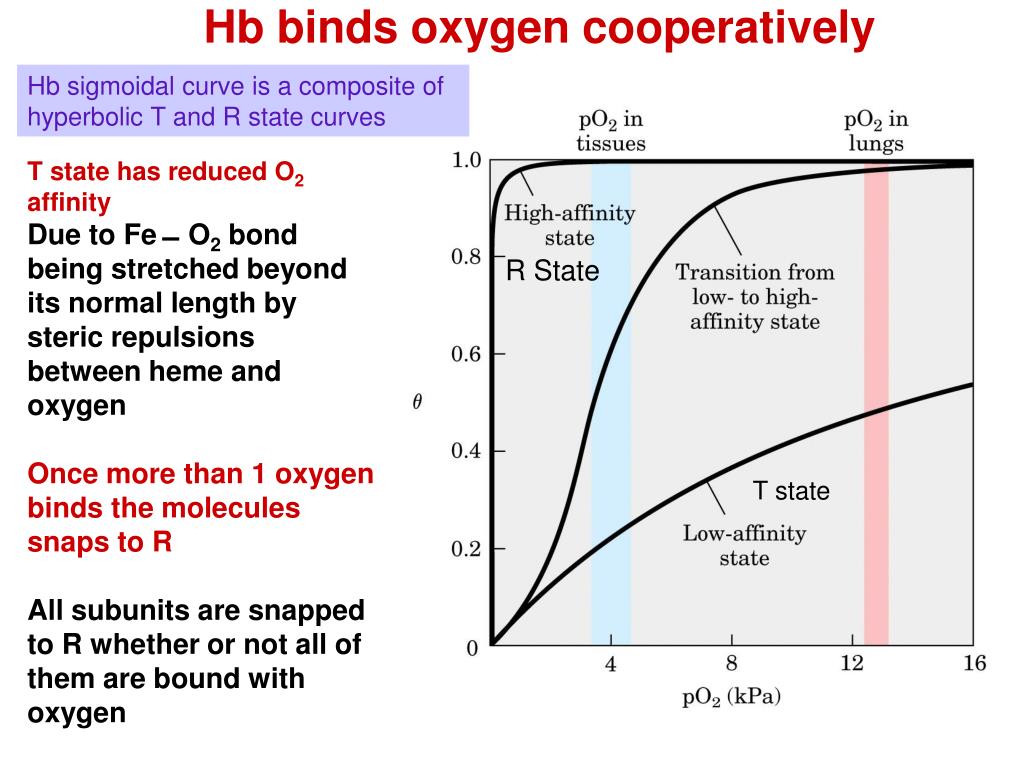 Hb binds oxygen cooperatively

Hb sigmoidal curve is a composite of hyperbolic T and R state curves

T state has reduced $O_2$ affinity
Due to Fe – $O_2$ bond being stretched beyond its normal length by steric repulsions between heme and oxygen

Once more than 1 oxygen binds the molecules snaps to R

All subunits are snapped to R whether or not all of them are bound with oxygen

$pO_2$ in tissues
$pO_2$ in lungs
1.0
0.8
0.6
0.4
0.2
0
$\theta$
High-affinity state
R State
Transition from low- to high-affinity state
T state
Low-affinity state
4
8
12
16
$pO_2$ (kPa)